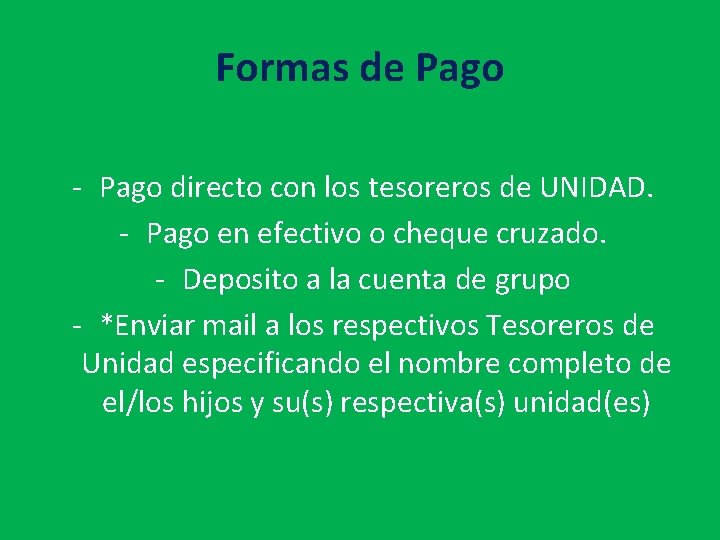 Formas de Pago

- Pago directo con los tesoreros de UNIDAD.
- Pago en efectivo o cheque cruzado.
- Deposito a la cuenta de grupo
- *Enviar mail a los respectivos Tesoreros de Unidad especificando el nombre completo de el/los hijos y su(s) respectiva(s) unidad(es)